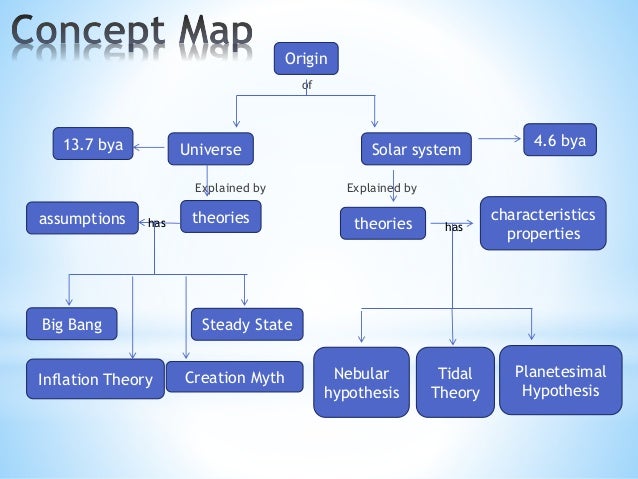 Concept Map

Origin

of

13.7 bya

Universe

Solar system

4.6 bya

Explained by

Explained by

assumptions

has

theories

theories

has

characteristics properties

Big Bang

Steady State

Inflation Theory

Creation Myth

Nebular hypothesis

Tidal Theory

Planetesimal Hypothesis